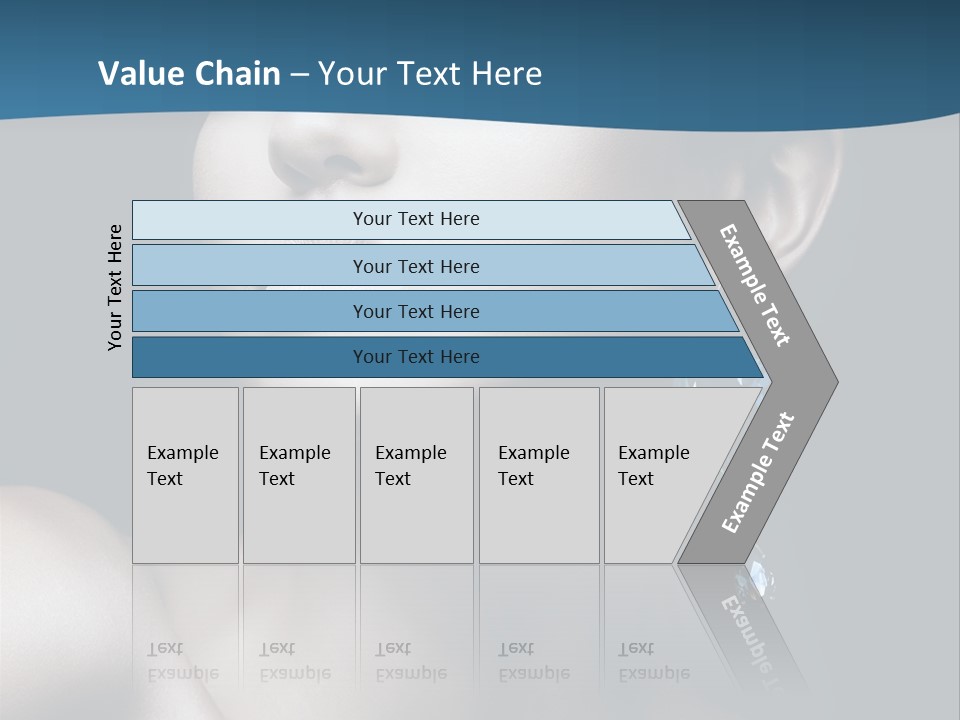 Value Chain – Your Text Here

Your Text Here

Your Text Here

Your Text Here

Your Text Here

Your Text Here

Example Text

Example Text

Example Text

Example Text

Example Text

Example Text

Example Text